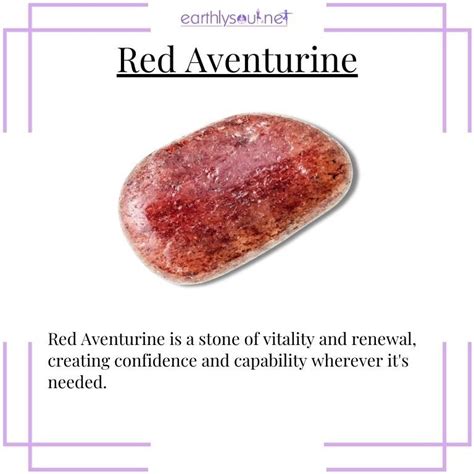 earthlysoul.net

Red Aventurine

Red Aventurine is a stone of vitality and renewal, creating confidence and capability wherever it's needed.